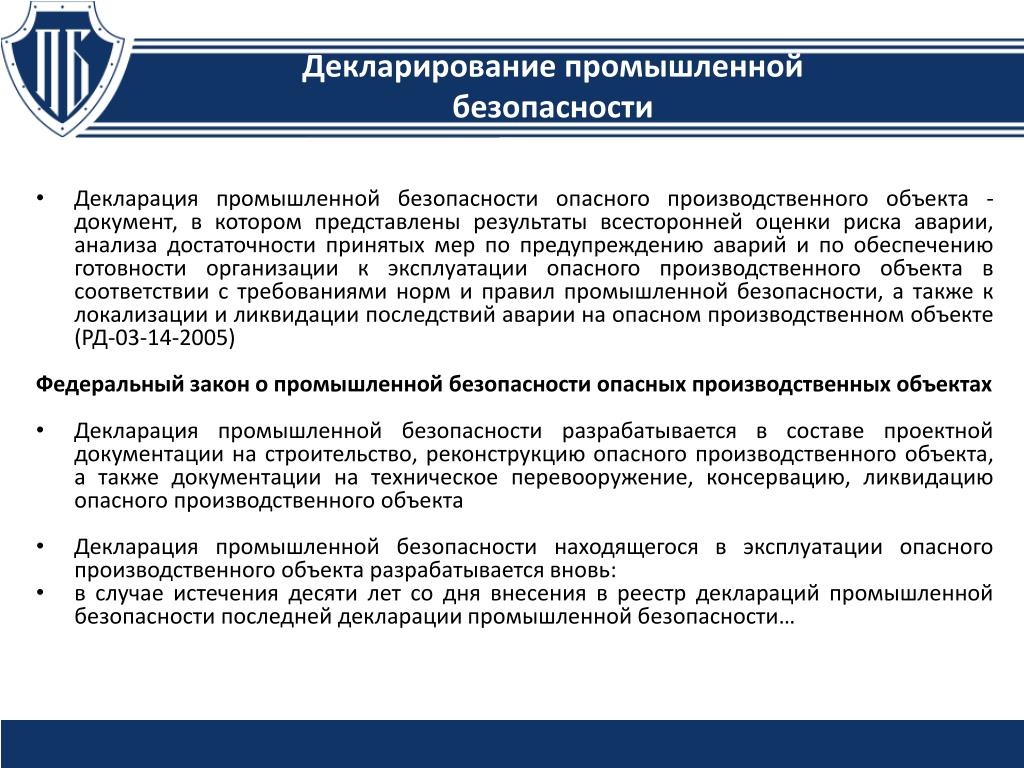 ПБ

Декларирование промышленной безопасности

• Декларация промышленной безопасности опасного производственного объекта - документ, в котором представлены результаты всесторонней оценки риска аварии, анализа достаточности принятых мер по предупреждению аварий и по обеспечению готовности организации к эксплуатации опасного производственного объекта в соответствии с требованиями норм и правил промышленной безопасности, а также к локализации и ликвидации последствий аварии на опасном производственном объекте (РД-03-14-2005)

Федеральный закон о промышленной безопасности опасных производственных объектах

• Декларация промышленной безопасности разрабатывается в составе проектной документации на строительство, реконструкцию опасного производственного объекта, а также документации на техническое перевооружение, консервацию, ликвидацию опасного производственного объекта

• Декларация промышленной безопасности находящегося в эксплуатации опасного производственного объекта разрабатывается вновь:
• в случае истечения десяти лет со дня внесения в реестр деклараций промышленной безопасности последней декларации промышленной безопасности…